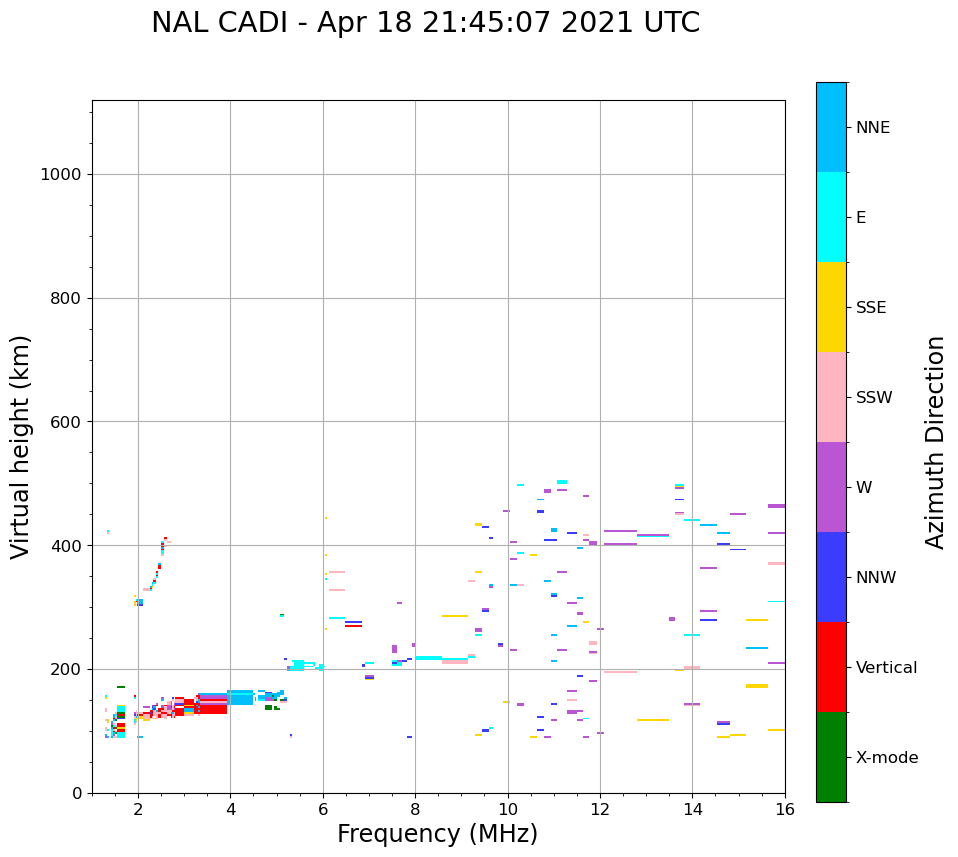 NAL CADI - Apr 18 21:45:07 2021 UTC

Virtual height (km)

1000
800
600
400
200
0

2
4
6
8
10
12
14
16

Frequency (MHz)

NNE
E
SSE
SSW
W
NNW
Vertical
X-mode

Azimuth Direction